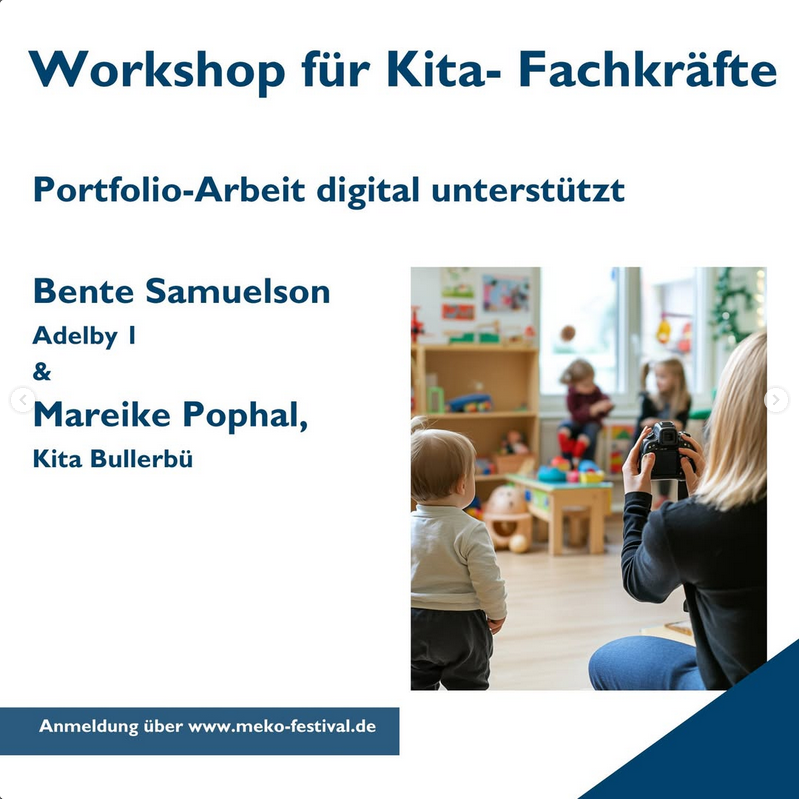 Workshop für Kita- Fachkräfte

Portfolio-Arbeit digital unterstützt

Bente Samuelson
Adelby 1
&
Mareike Pophal,
Kita Bullerbü

Anmeldung über www.meko-festival.de